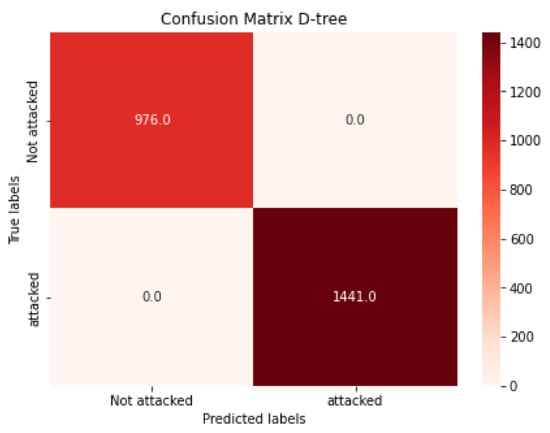 Confusion Matrix D-tree

True labels

Not attacked

attacked

976.0

0.0

0.0

1441.0

Not attacked

attacked

Predicted labels

1400
1200
1000
800
600
400
200
0